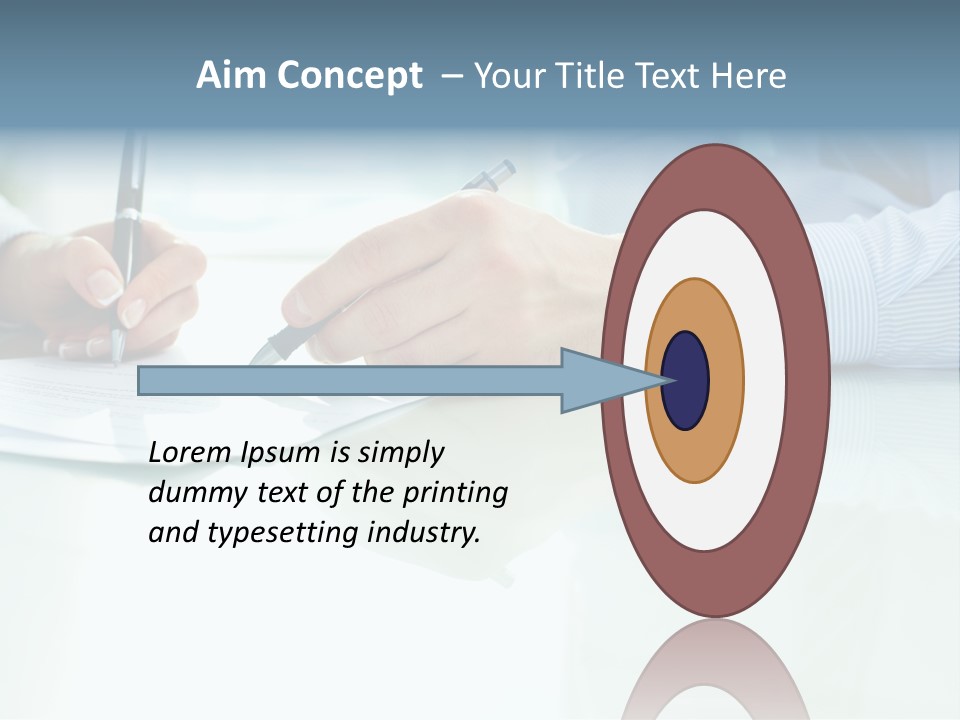 Aim Concept – Your Title Text Here

Lorem Ipsum is simply dummy text of the printing and typesetting industry.